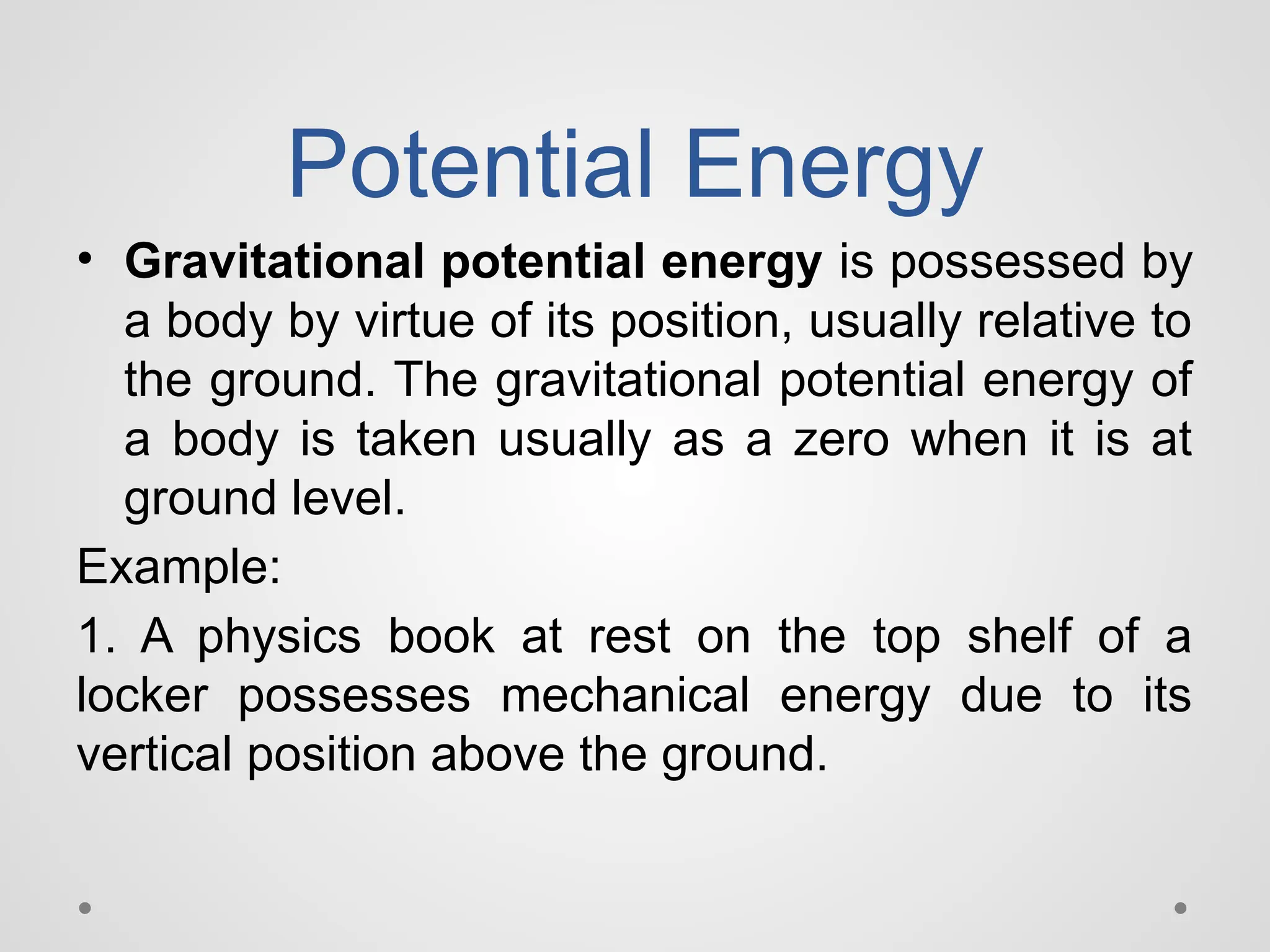 Potential Energy

• Gravitational potential energy is possessed by a body by virtue of its position, usually relative to the ground. The gravitational potential energy of a body is taken usually as a zero when it is at ground level.

Example:

1. A physics book at rest on the top shelf of a locker possesses mechanical energy due to its vertical position above the ground.